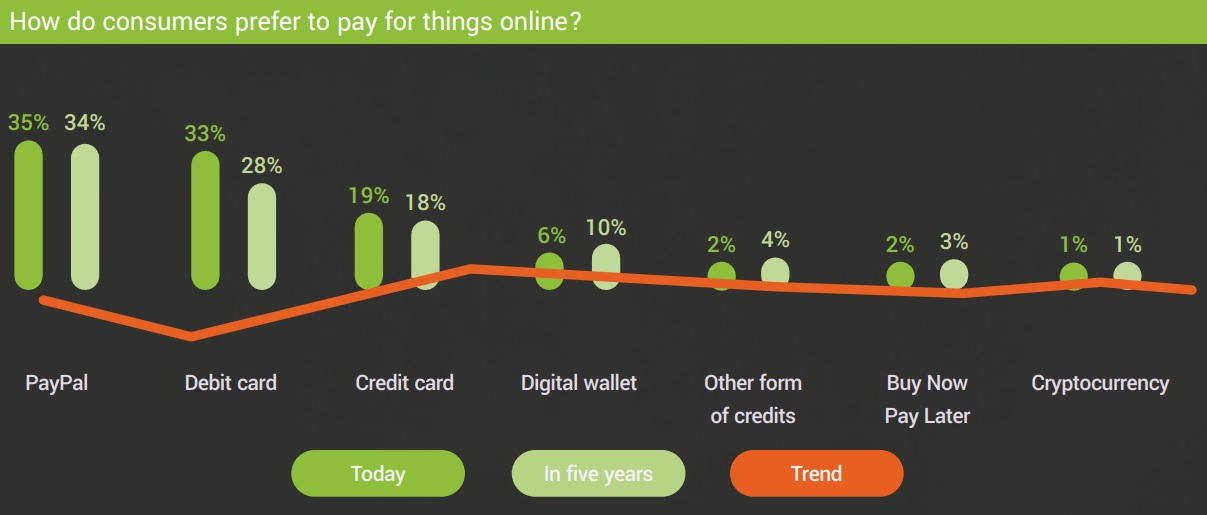 How do consumers prefer to pay for things online?

35% 34%
33% 28%
19% 18%
6% 10%
2% 4%
2% 3%
1% 1%

PayPal
Debit card
Credit card
Digital wallet
Other form of credits
Buy Now Pay Later
Cryptocurrency

Today
In five years
Trend